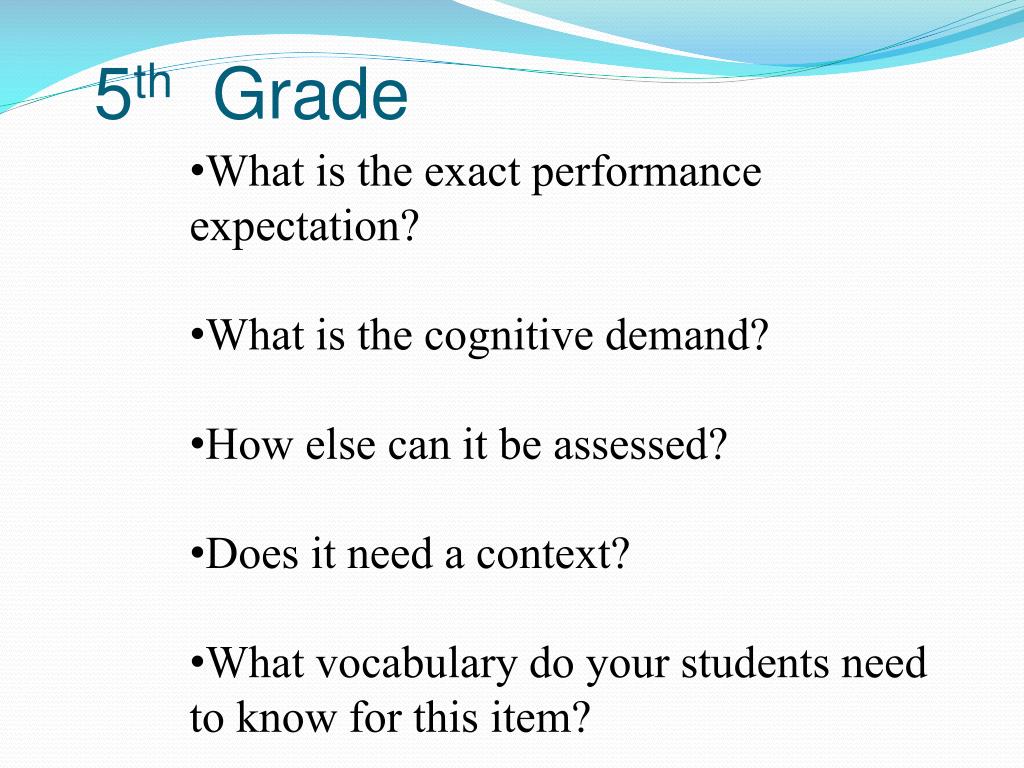 5th Grade

•What is the exact performance expectation?

•What is the cognitive demand?

•How else can it be assessed?

•Does it need a context?

•What vocabulary do your students need to know for this item?